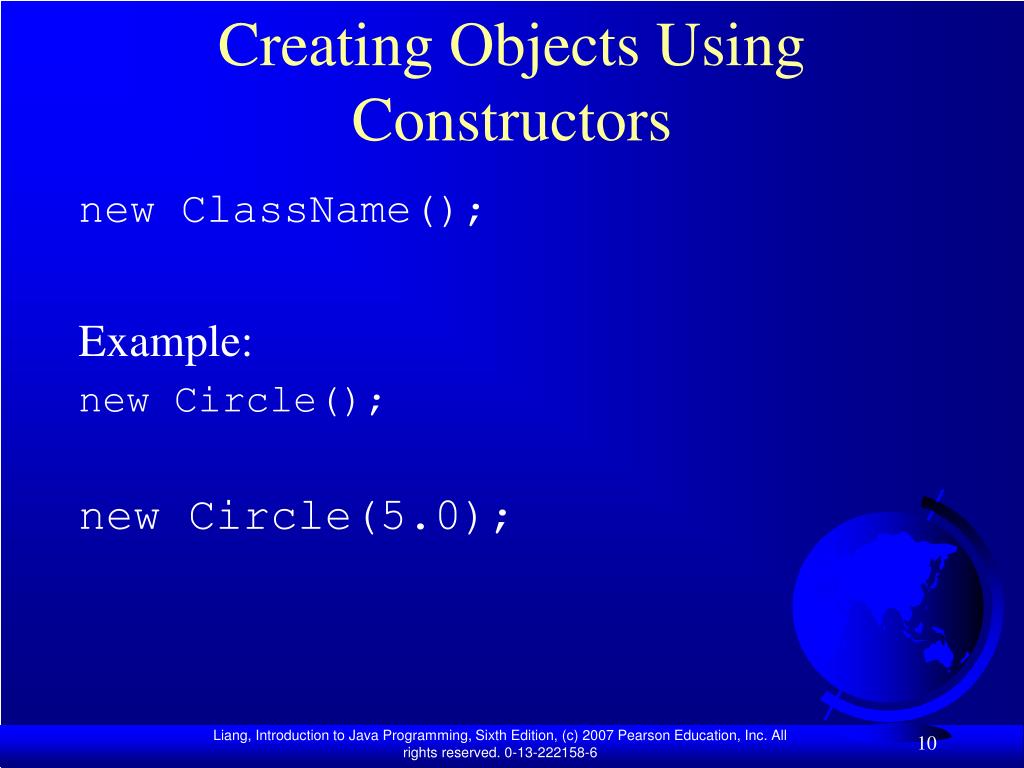 Creating Objects Using Constructors

new ClassName();

Example:
new Circle();

new Circle(5.0);

Liang, Introduction to Java Programming, Sixth Edition, (c) 2007 Pearson Education, Inc. All rights reserved. 0-13-222158-6

10